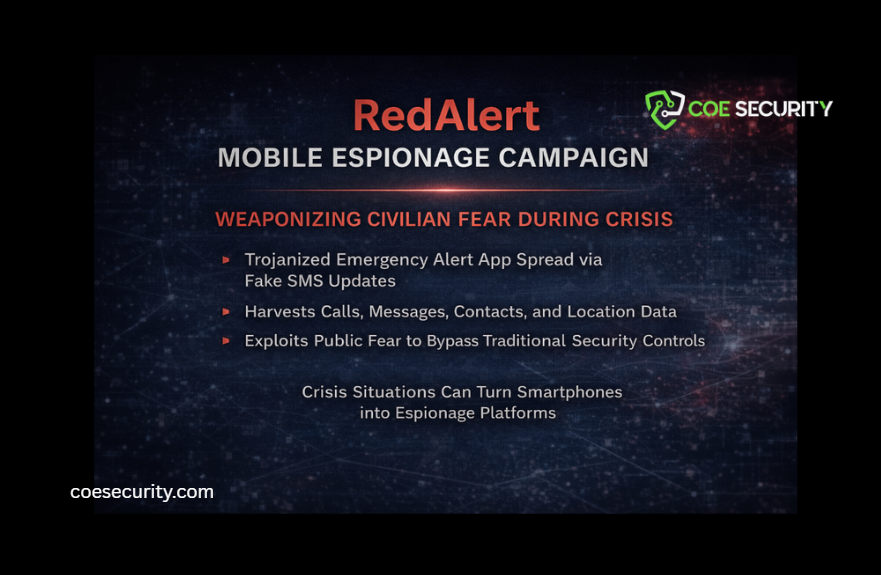 COE SECURITY

RedAlert
MOBILE ESPIONAGE CAMPAIGN

WEAPONIZING CIVILIAN FEAR DURING CRISIS

▸ Trojanized Emergency Alert App Spread via Fake SMS Updates
▸ Harvests Calls, Messages, Contacts, and Location Data
▸ Exploits Public Fear to Bypass Traditional Security Controls

Crisis Situations Can Turn Smartphones into Espionage Platforms

coesecurity.com